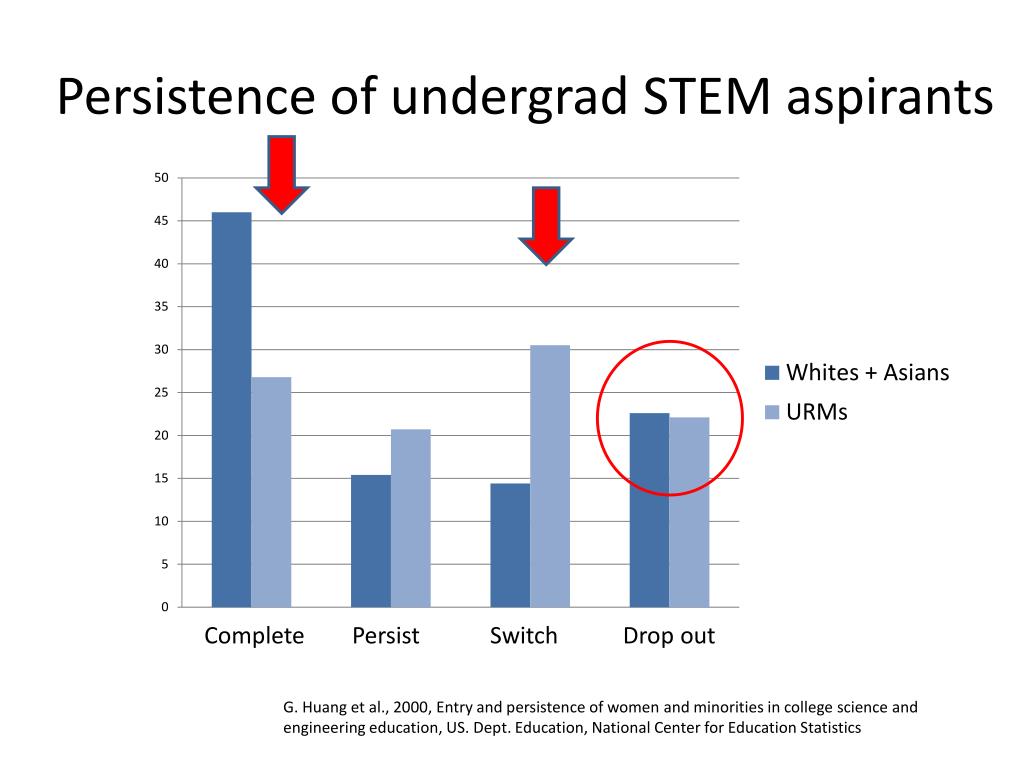 Persistence of undergrad STEM aspirants

50
45
40
35
30
25
20
15
10
5
0

Complete
Persist
Switch
Drop out

Whites + Asians
URMs

G. Huang et al., 2000, Entry and persistence of women and minorities in college science and engineering education, US. Dept. Education, National Center for Education Statistics